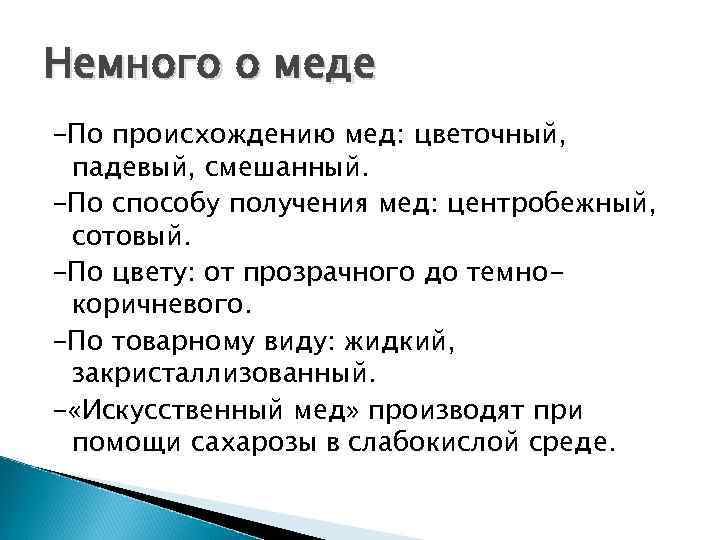 Немного о меде

–По происхождению мед: цветочный, падевый, смешанный.

–По способу получения мед: центробежный, сотовый.

–По цвету: от прозрачного до темно-коричневого.

–По товарному виду: жидкий, закристаллизованный.

–«Искусственный мед» производят при помощи сахарозы в слабокислой среде.